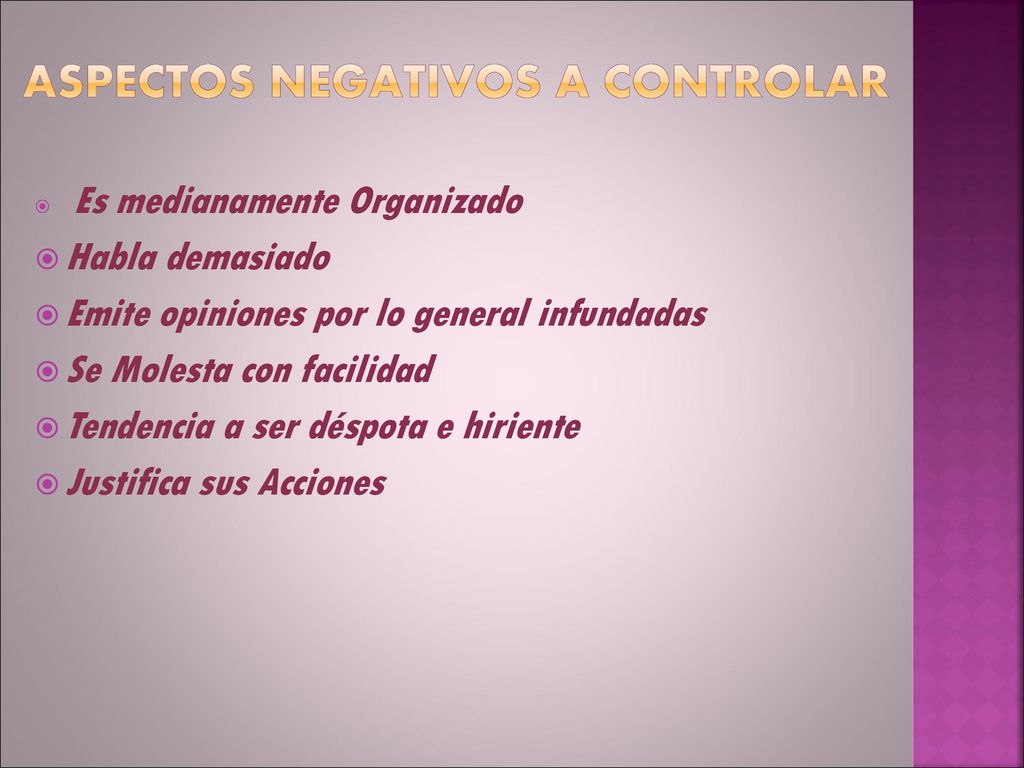 ASPECTOS NEGATIVOS A CONTROLAR

Es medianamente Organizado
Habla demasiado
Emite opiniones por lo general infundadas
Se Molesta con facilidad
Tendencia a ser déspota e hiriente
Justifica sus Acciones